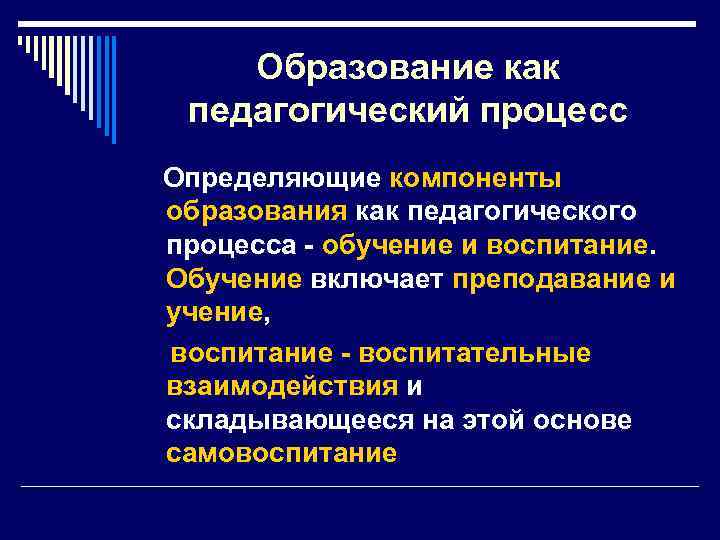 Образование как педагогический процесс

Определяющие компоненты образования как педагогического процесса - обучение и воспитание. Обучение включает преподавание и учение,

воспитание - воспитательные взаимодействия и складывающееся на этой основе самовоспитание